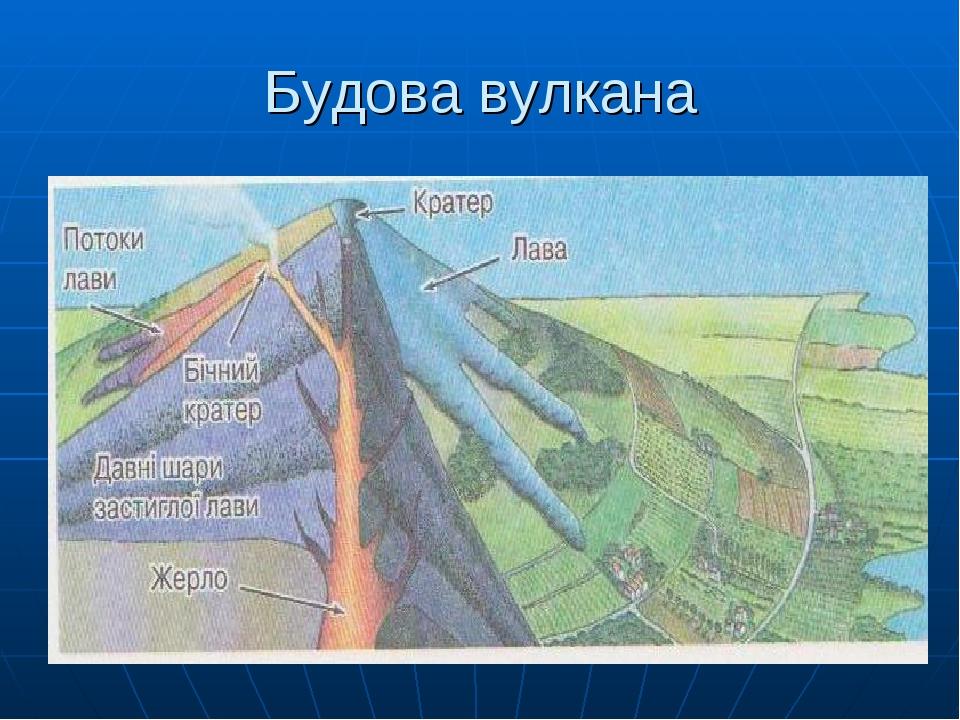 Будова вулкана

Кратер

Потоки лави

Лава

Бічний кратер

Давні шари застиглої лави

Жерло